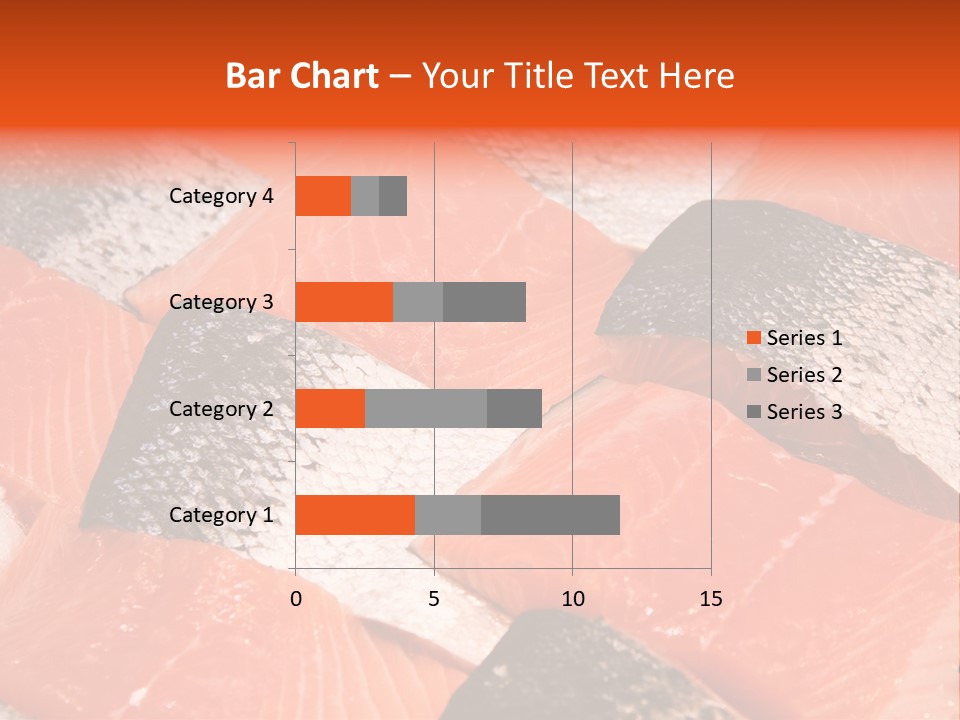 Bar Chart – Your Title Text Here

Category 4
Category 3
Category 2
Category 1

0
5
10
15

Series 1
Series 2
Series 3